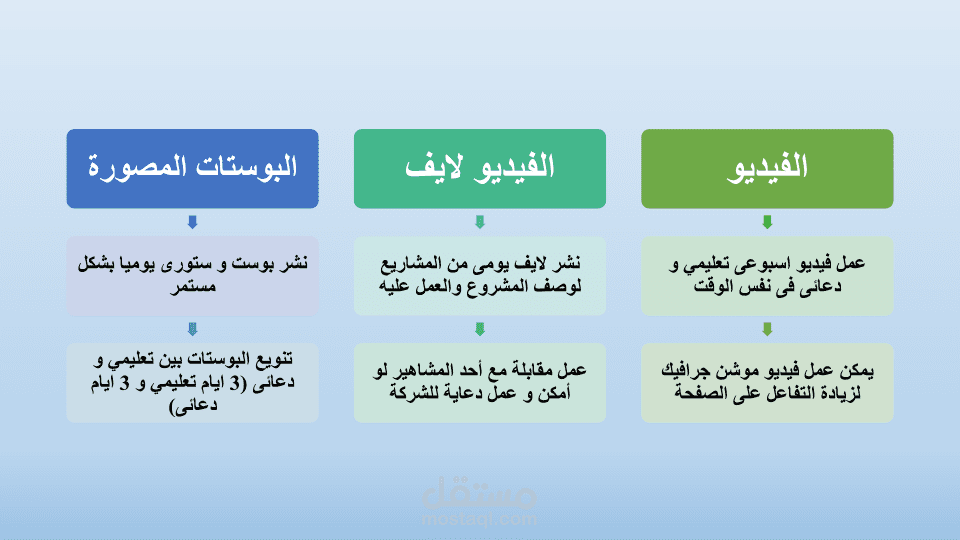 الفيديو

عمل فيديو اسبوعى تعليمي و دعائى فى نفس الوقت

يمكن عمل فيديو موشن جرافيك لزيادة التفاعل على الصفحة

الفيديو لايف

نشر لايف يومى من المشاريع لوصف المشروع والعمل عليه

عمل مقابلة مع أحد المشاهير لو أمكن و عمل دعاية للشركة

البوستات المصورة

نشر بوست و ستورى يوميا بشكل مستمر

تنويع البوستات بين تعليمي و دعائى (3 ايام تعليمي و 3 ايام دعائى)

مستقل
mostaql.com